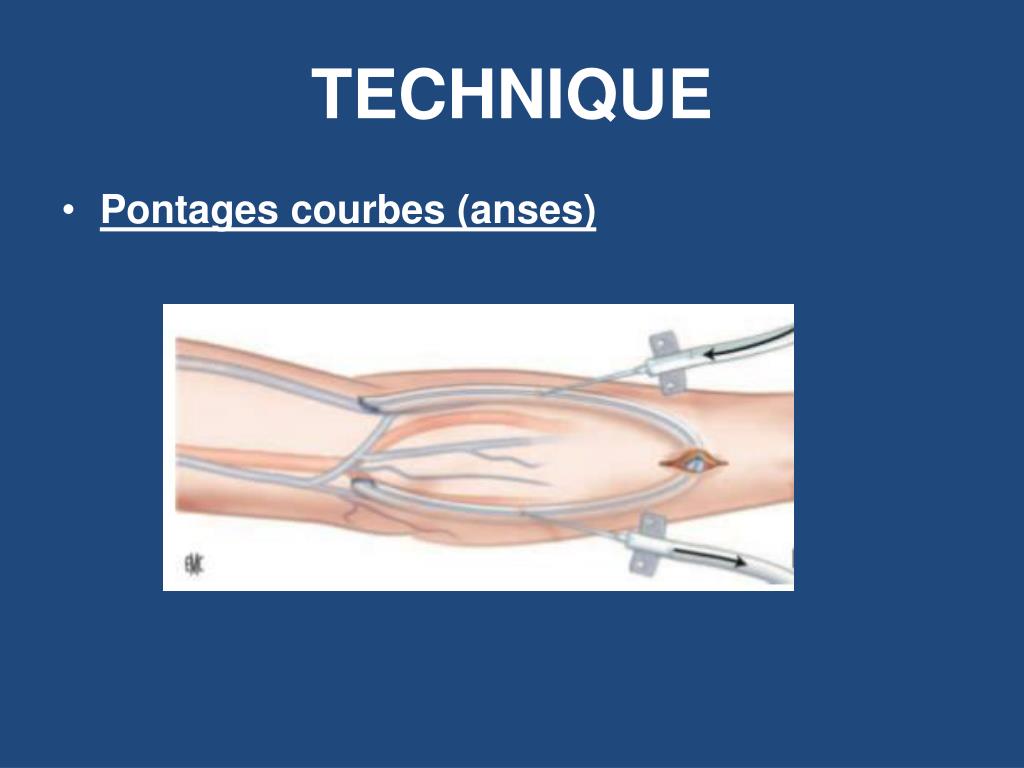 TECHNIQUE

• Pontages courbes (anses)

EMC